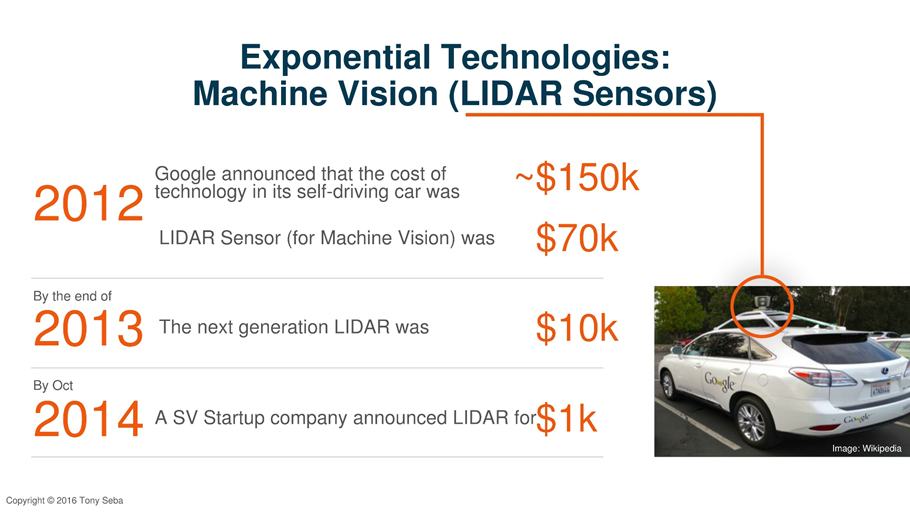 Exponential Technologies:
Machine Vision (LIDAR Sensors)

2012 Google announced that the cost of technology in its self-driving car was ~\$150k

LIDAR Sensor (for Machine Vision) was \$70k

By the end of
2013 The next generation LIDAR was \$10k

By Oct
2014 A SV Startup company announced LIDAR for \$1k

Google

Google

Image: Wikipedia

Copyright © 2016 Tony Seba